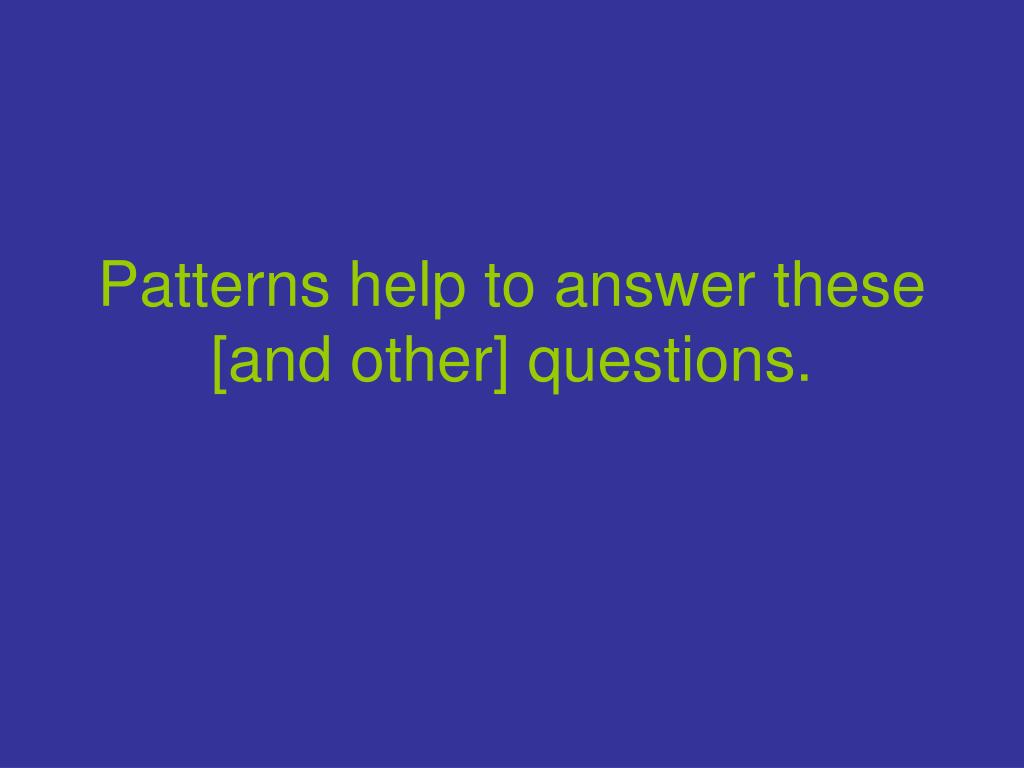 Patterns help to answer these [and other] questions.